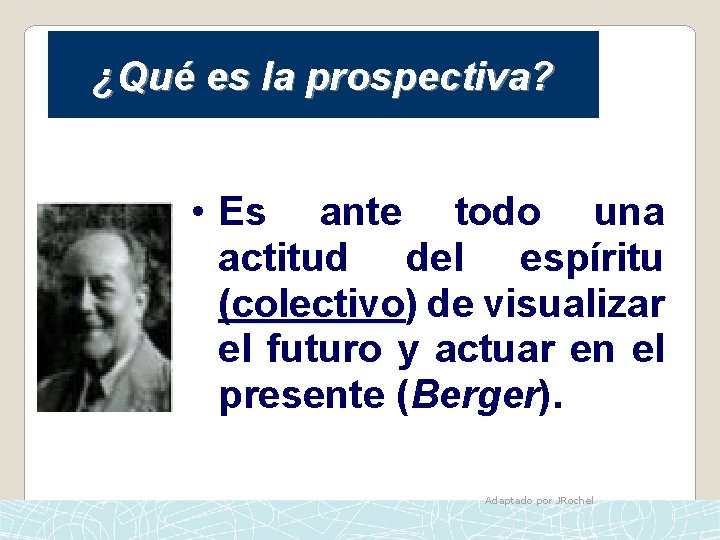 ¿Qué es la prospectiva?

• Es ante todo una actitud del espíritu (colectivo) de visualizar el futuro y actuar en el presente (Berger).

Adaptado por JRochel